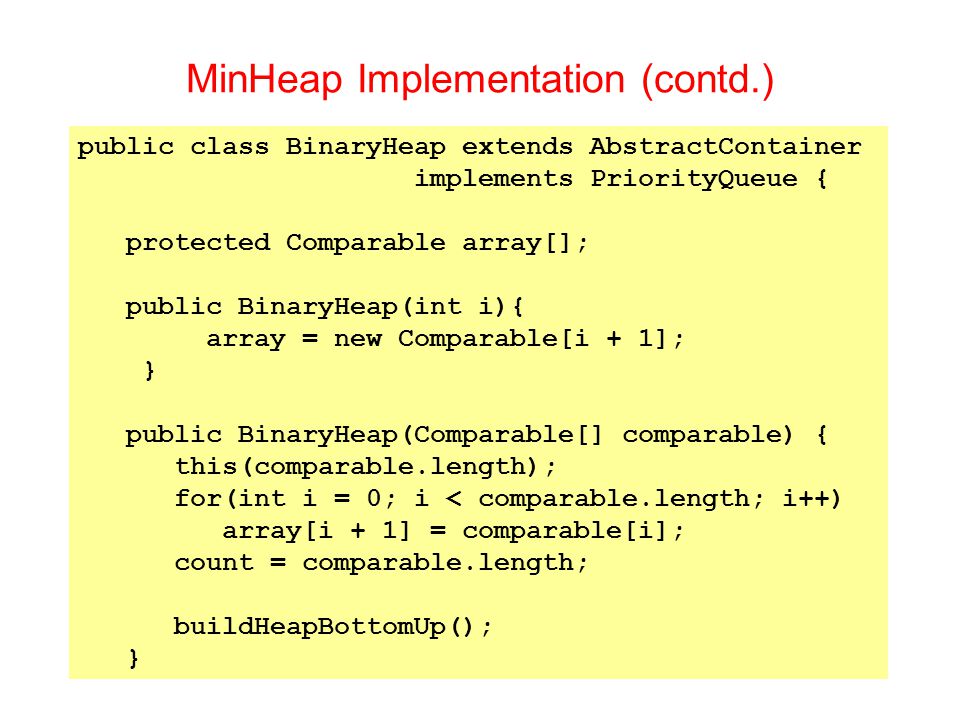 MinHeap Implementation (contd.)

public class BinaryHeap extends AbstractContainer
                    implements PriorityQueue {

   protected Comparable array[];

   public BinaryHeap(int i){
        array = new Comparable[i + 1];
    }

   public BinaryHeap(Comparable[] comparable) {
      this(comparable.length);
      for(int i = 0; i < comparable.length; i++)
         array[i + 1] = comparable[i];
      count = comparable.length;

      buildHeapBottomUp();
   }